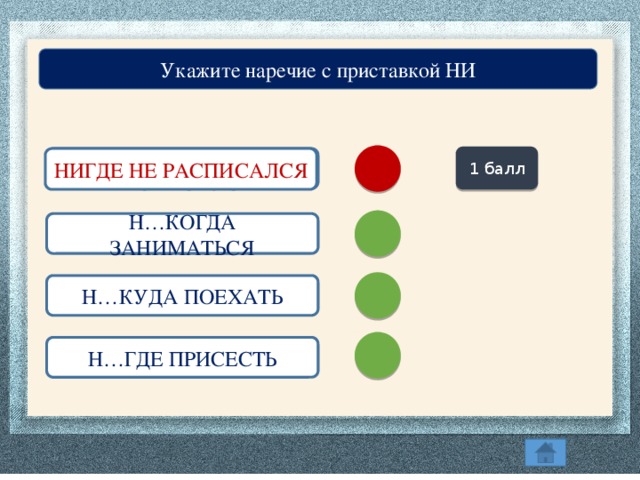 Укажите наречие с приставкой НИ

НИГДЕ НЕ РАСПИСАЛСЯ

1 балл

Н…КОГДА ЗАНИМАТЬСЯ

Н…КУДА ПОЕХАТЬ

Н…ГДЕ ПРИСЕСТЬ